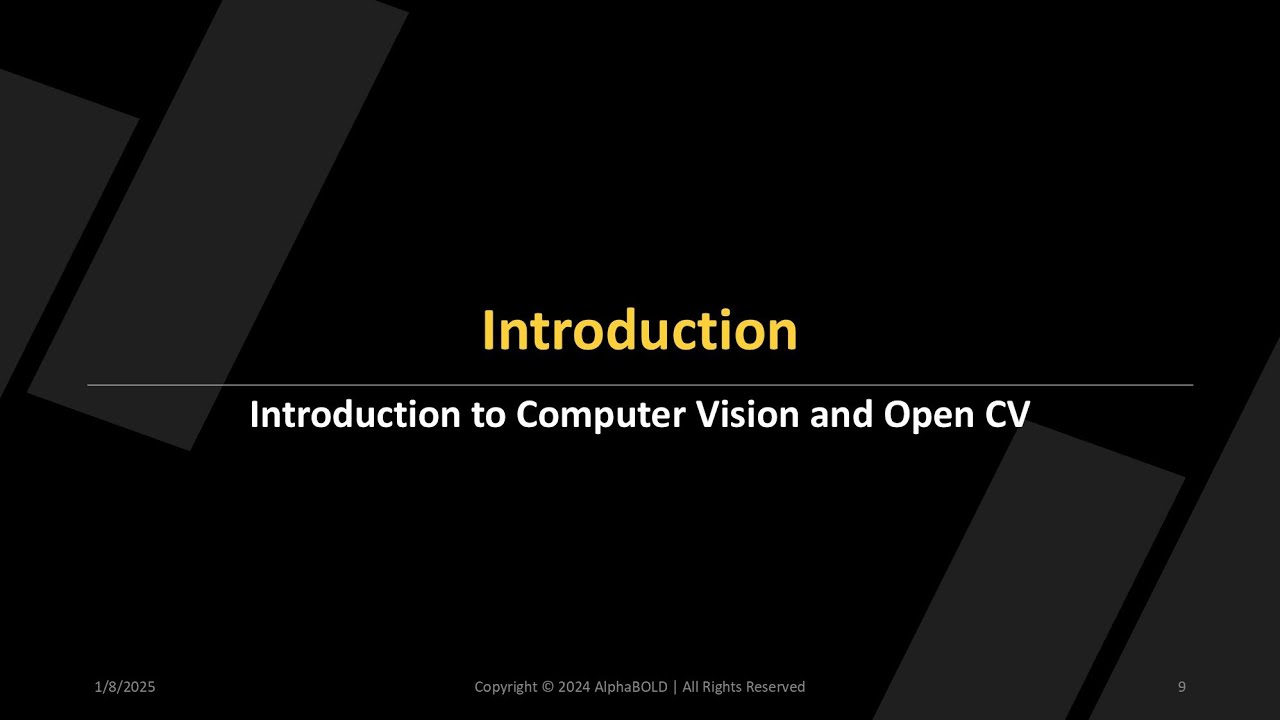 Introduction

Introduction to Computer Vision and Open CV

1/8/2025

Copyright © 2024 AlphaBOLD | All Rights Reserved

9